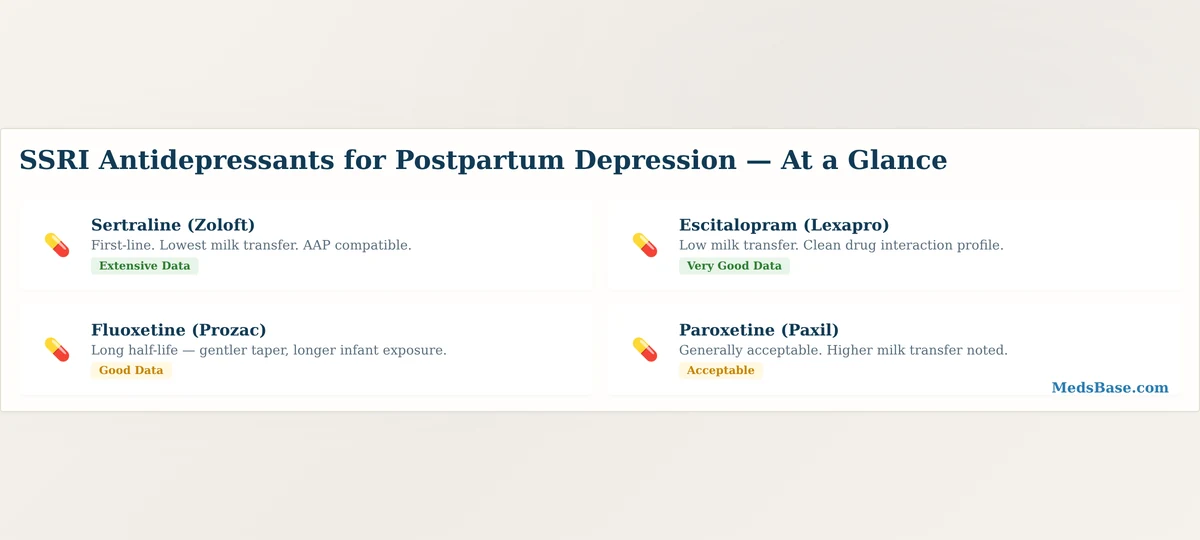 SSRI Antidepressants for Postpartum Depression — At a Glance

Sertraline (Zoloft)
First-line. Lowest milk transfer. AAP compatible.
Extensive Data

Escitalopram (Lexapro)
Low milk transfer. Clean drug interaction profile.
Very Good Data

Fluoxetine (Prozac)
Long half-life — gentler taper, longer infant exposure.
Good Data

Paroxetine (Paxil)
Generally acceptable. Higher milk transfer noted.
Acceptable

MedsBase.com